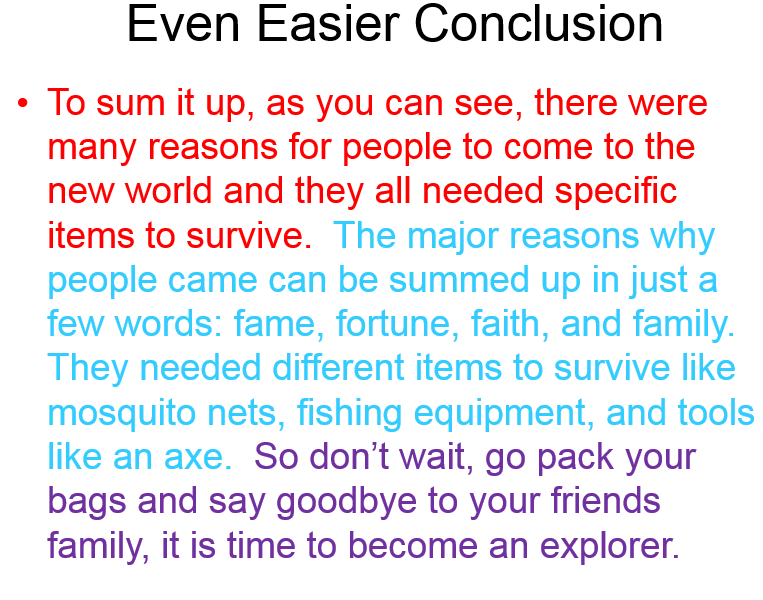 Even Easier Conclusion

• To sum it up, as you can see, there were many reasons for people to come to the new world and they all needed specific items to survive. The major reasons why people came can be summed up in just a few words: fame, fortune, faith, and family. They needed different items to survive like mosquito nets, fishing equipment, and tools like an axe. So don't wait, go pack your bags and say goodbye to your friends family, it is time to become an explorer.